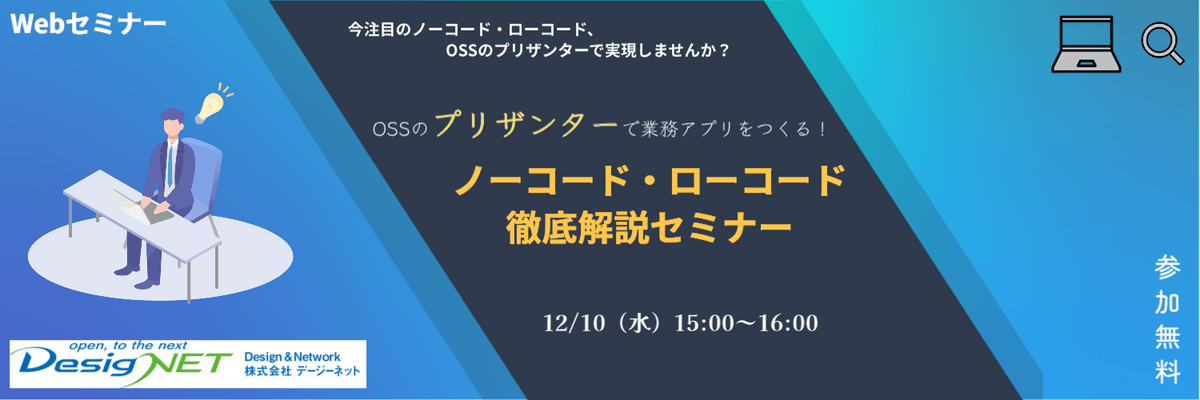 Webセミナー

今注目のノーコード・ローコード、
OSSのプリザンターで実現しませんか？

OSSのプリザンターで業務アプリをつくる！

ノーコード・ローコード
徹底解説セミナー

12/10（水）15:00〜16:00

参加無料

open, to the next
DesigNET
Design&Network
株式会社 デージーネット